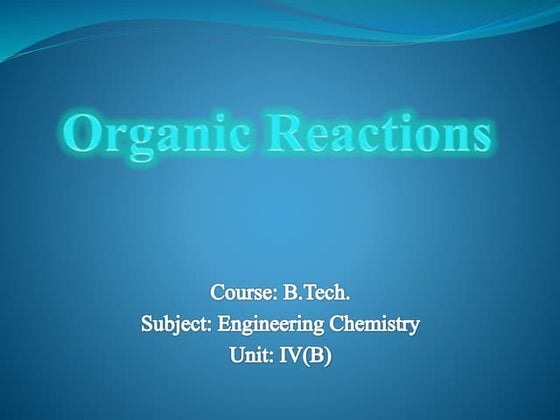 Organic Reactions

Course: B.Tech.
Subject: Engineering Chemistry
Unit: IV(B)